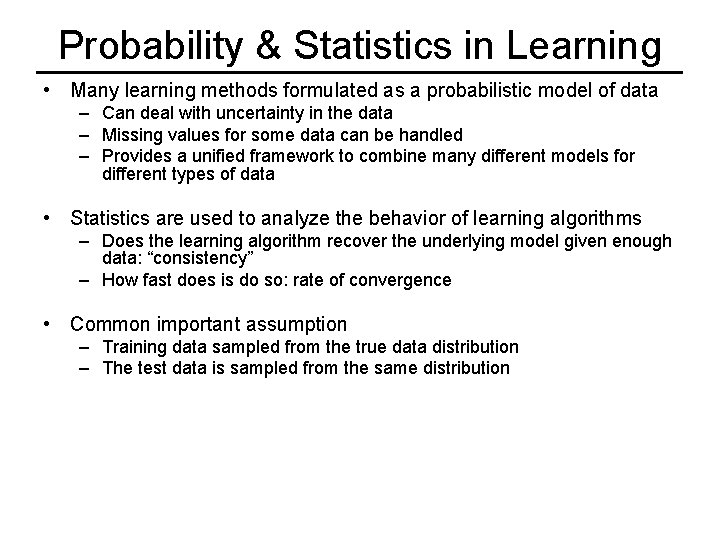 Probability & Statistics in Learning

• Many learning methods formulated as a probabilistic model of data
– Can deal with uncertainty in the data
– Missing values for some data can be handled
– Provides a unified framework to combine many different models for different types of data

• Statistics are used to analyze the behavior of learning algorithms
– Does the learning algorithm recover the underlying model given enough data: “consistency”
– How fast does is do so: rate of convergence

• Common important assumption
– Training data sampled from the true data distribution
– The test data is sampled from the same distribution